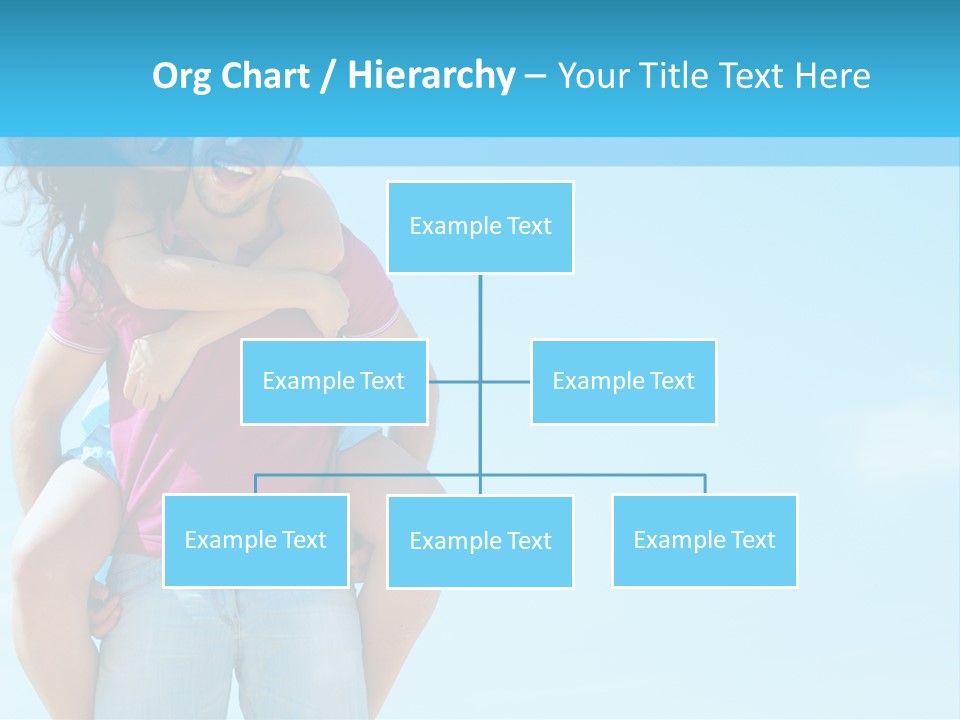 Org Chart / Hierarchy – Your Title Text Here

Example Text

Example Text

Example Text

Example Text

Example Text

Example Text